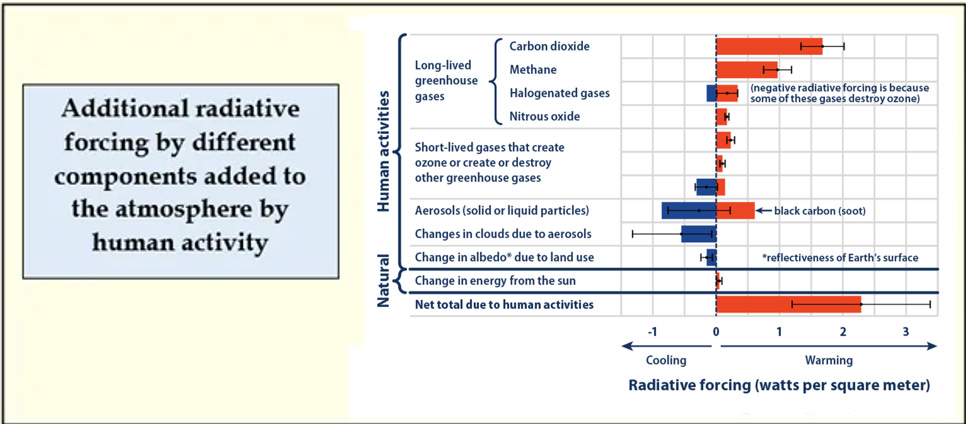 Additional radiative forcing by different components added to the atmosphere by human activity

Human activities

Long-lived greenhouse gases

Carbon dioxide

Methane

Halogenated gases

(negative radiative forcing is because some of these gases destroy ozone)

Nitrous oxide

Short-lived gases that create ozone or create or destroy other greenhouse gases

Aerosols (solid or liquid particles)

black carbon (soot)

Changes in clouds due to aerosols

Change in albedo* due to land use

*reflectiveness of Earth's surface

Natural

Change in energy from the sun

Net total due to human activities

-1 0 1 2 3

Cooling

Warming

Radiative forcing (watts per square meter)